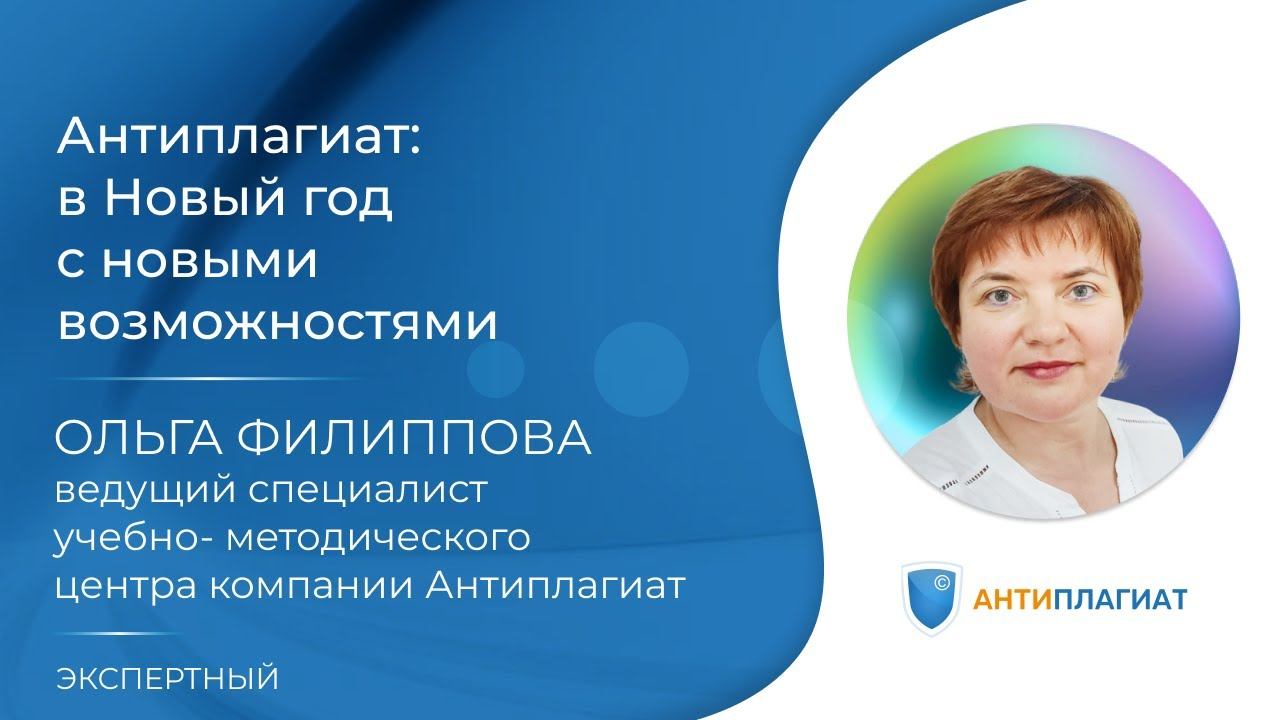 Антиплагиат: в Новый год с новыми возможностями

ОЛЬГА ФИЛИППОВА
ведущий специалист учебно- методического центра компании Антиплагиат

ЭКСПЕРТНЫЙ

©

АНТИПЛАГИАТ